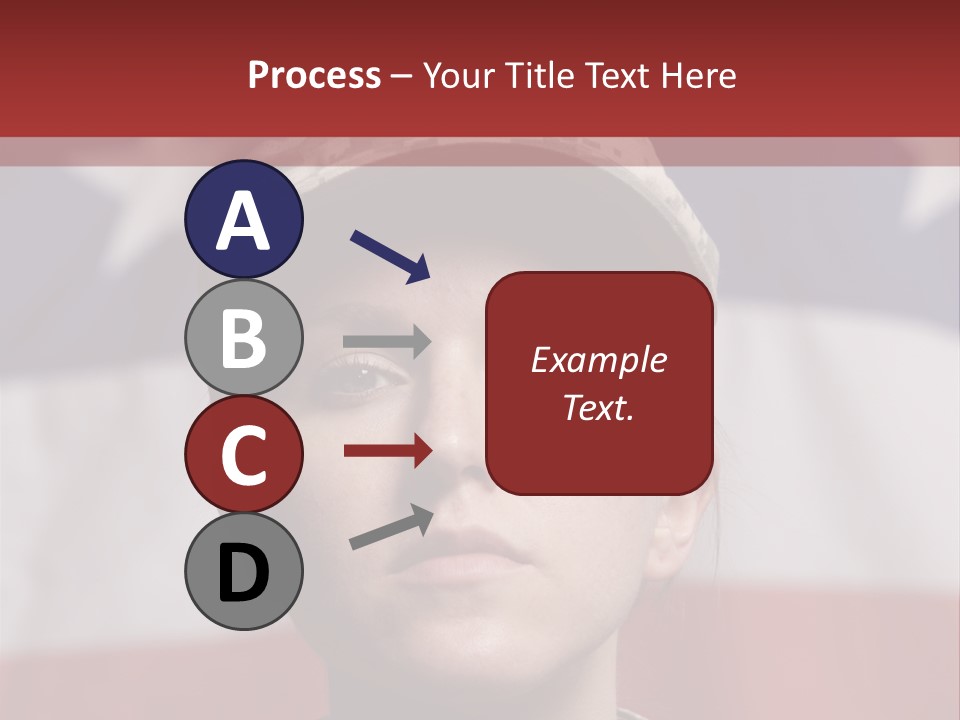 Process – Your Title Text Here

A

B

C

D

Example Text.